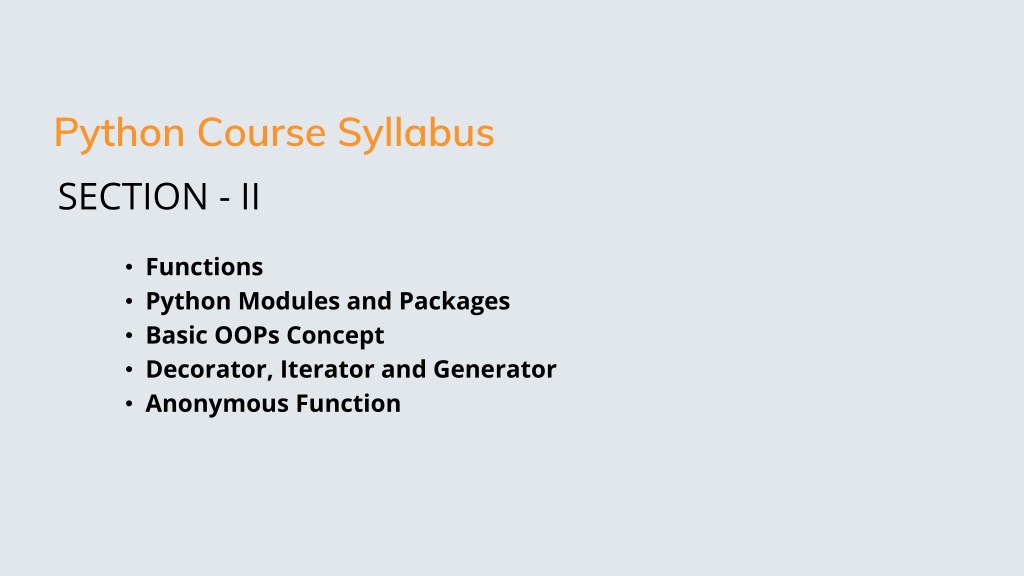 Python Course Syllabus

SECTION - II

• Functions
• Python Modules and Packages
• Basic OOPs Concept
• Decorator, Iterator and Generator
• Anonymous Function